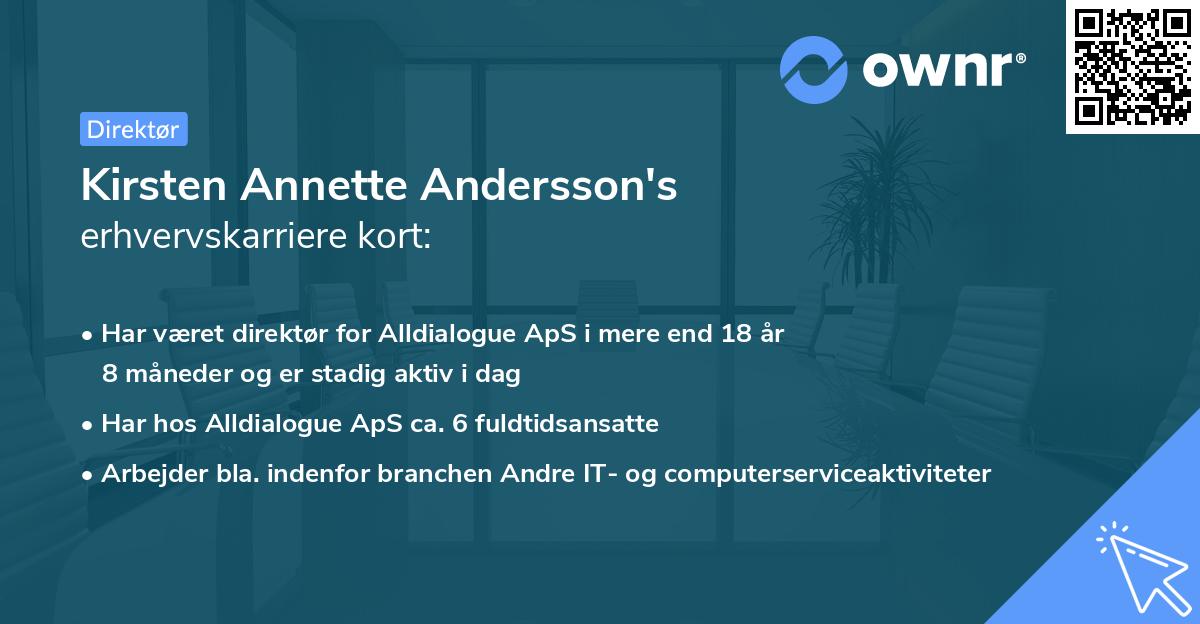 ownr®

Direktør

Kirsten Annette Andersson's
erhvervskarriere kort:

• Har været direktør for Alldialogue ApS i mere end 18 år 8 måneder og er stadig aktiv i dag

• Har hos Alldialogue ApS ca. 6 fuldtidsansatte

• Arbejder bla. indenfor branchen Andre IT- og computerserviceaktiviteter